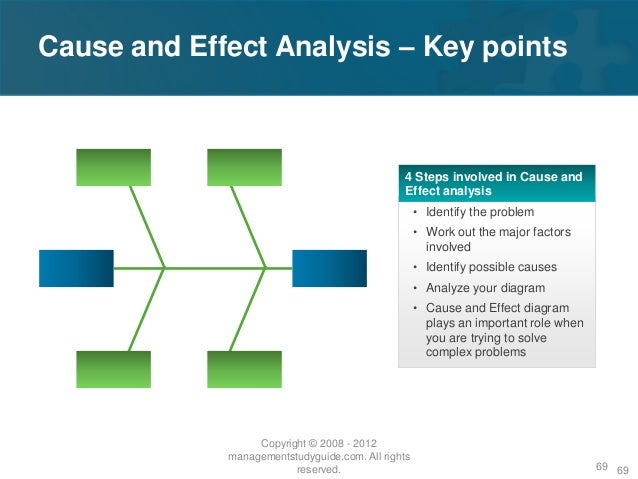 Cause and Effect Analysis – Key points

4 Steps involved in Cause and Effect analysis

• Identify the problem
• Work out the major factors involved
• Identify possible causes
• Analyze your diagram
• Cause and Effect diagram plays an important role when you are trying to solve complex problems

Copyright © 2008 - 2012 managementstudyguide.com. All rights reserved.

69 69